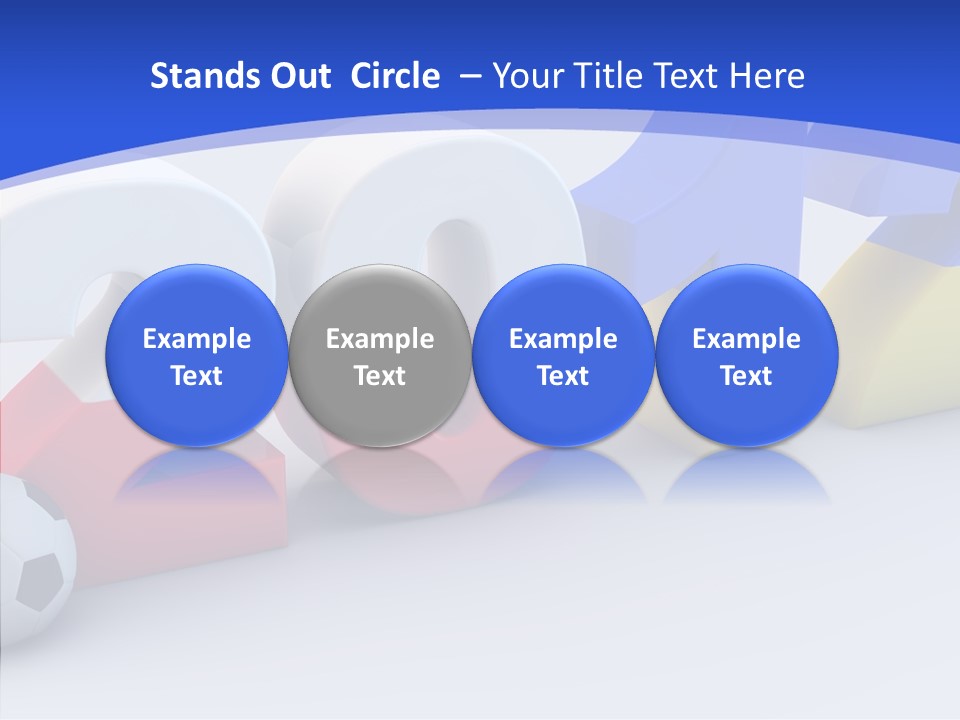 Stands Out Circle – Your Title Text Here

Example Text

Example Text

Example Text

Example Text